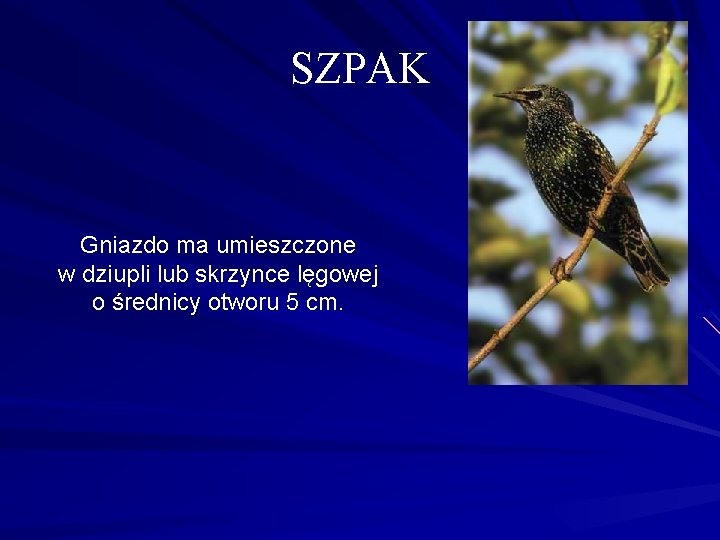 SZPAK

Gniazdo ma umieszczone w dziupli lub skrzynce lęgowej o średnicy otworu 5 cm.